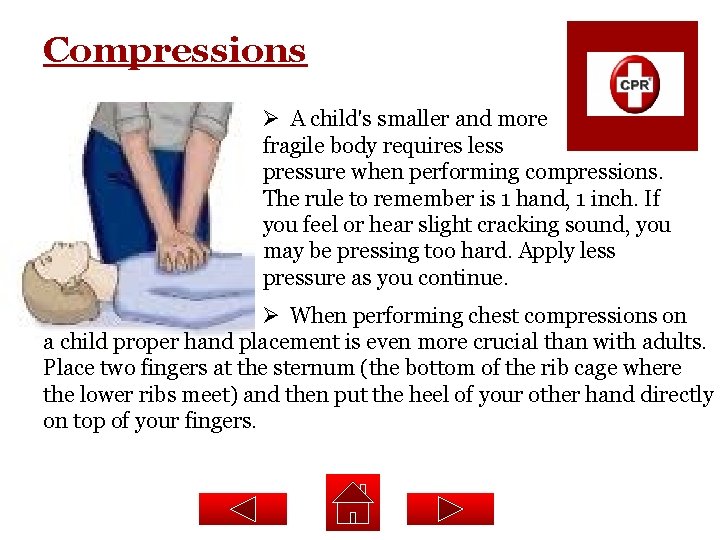 Compressions

CPR

➢ A child's smaller and more fragile body requires less pressure when performing compressions. The rule to remember is 1 hand, 1 inch. If you feel or hear slight cracking sound, you may be pressing too hard. Apply less pressure as you continue.

➢ When performing chest compressions on a child proper hand placement is even more crucial than with adults. Place two fingers at the sternum (the bottom of the rib cage where the lower ribs meet) and then put the heel of your other hand directly on top of your fingers.